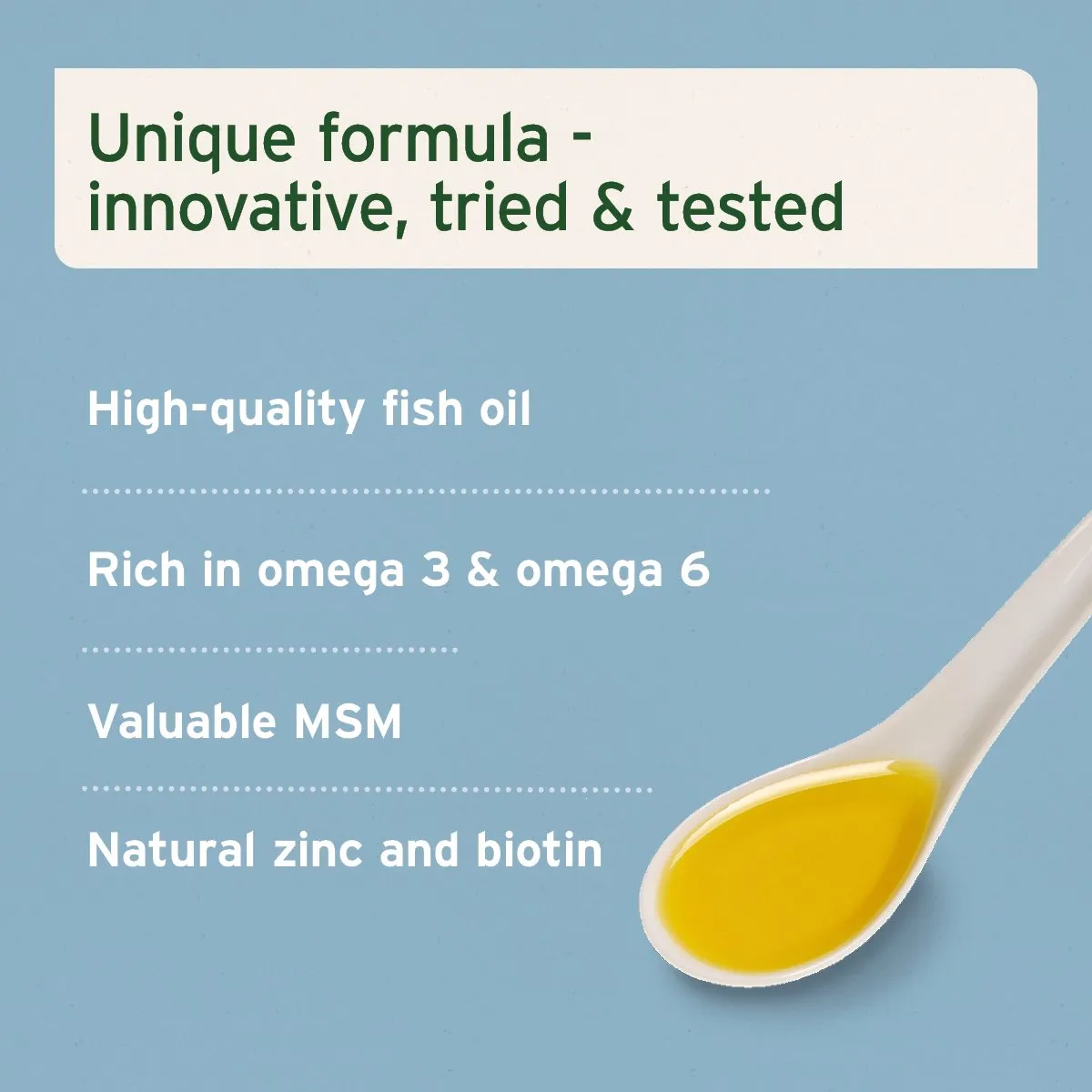 Unique formula - innovative, tried & tested

High-quality fish oil

Rich in omega 3 & omega 6

Valuable MSM

Natural zinc and biotin